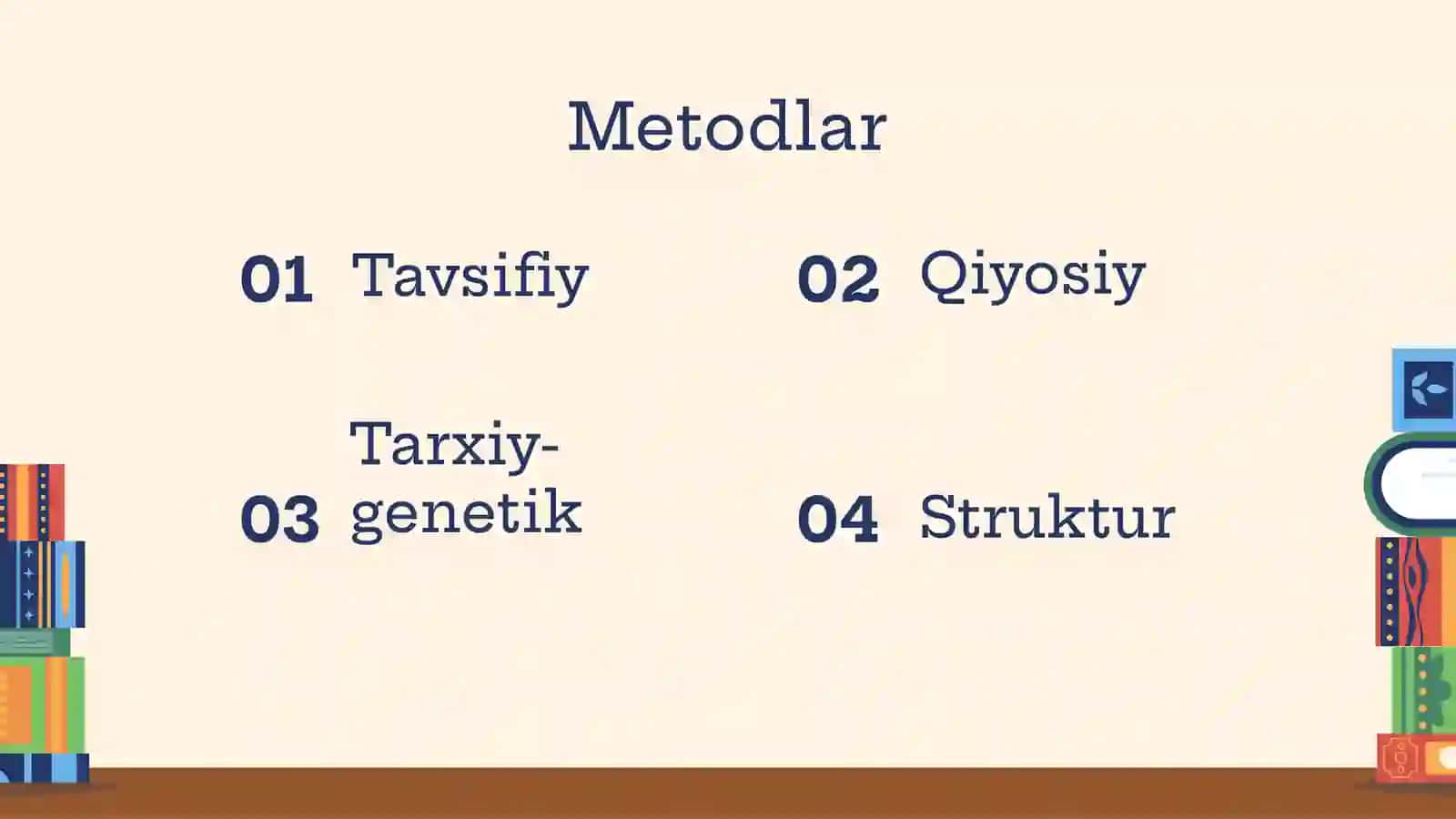 Metodlar

01 Tavsifiy

02 Qiyosiy

03 Tarxiy-genetik

04 Struktur